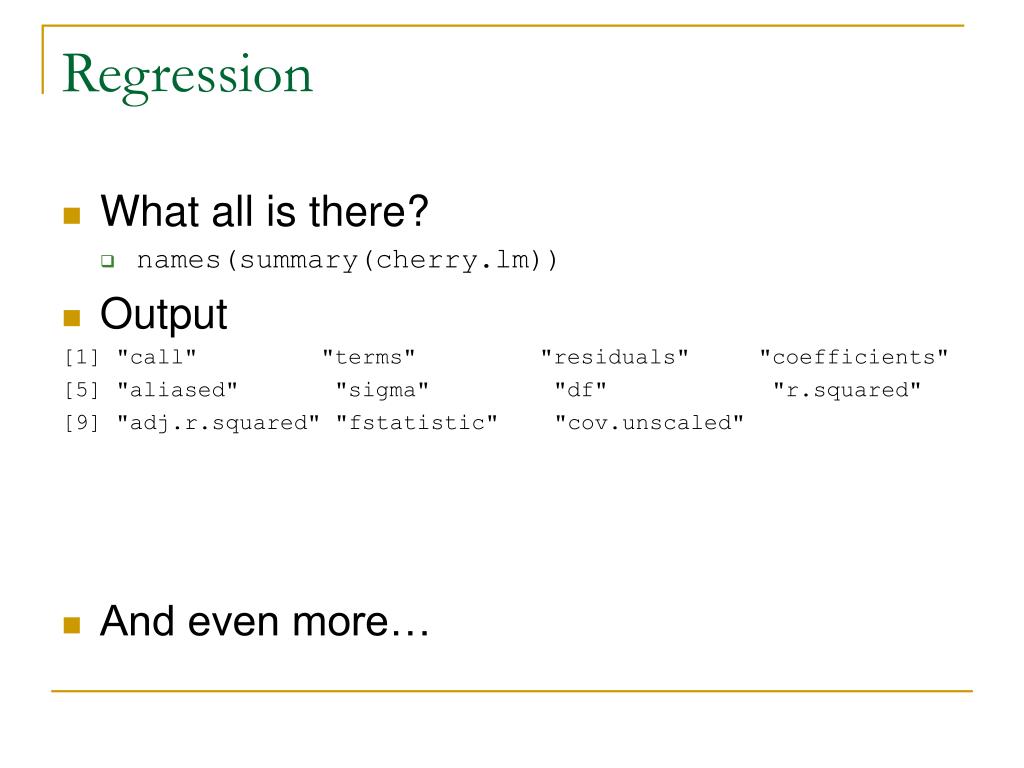 Regression

What all is there?

names(summary(cherry.lm))

Output

[1] "call"           "terms"          "residuals"      "coefficients"
[5] "aliased"        "sigma"          "df"             "r.squared"
[9] "adj.r.squared" "fstatistic"    "cov.unscaled"

And even more…